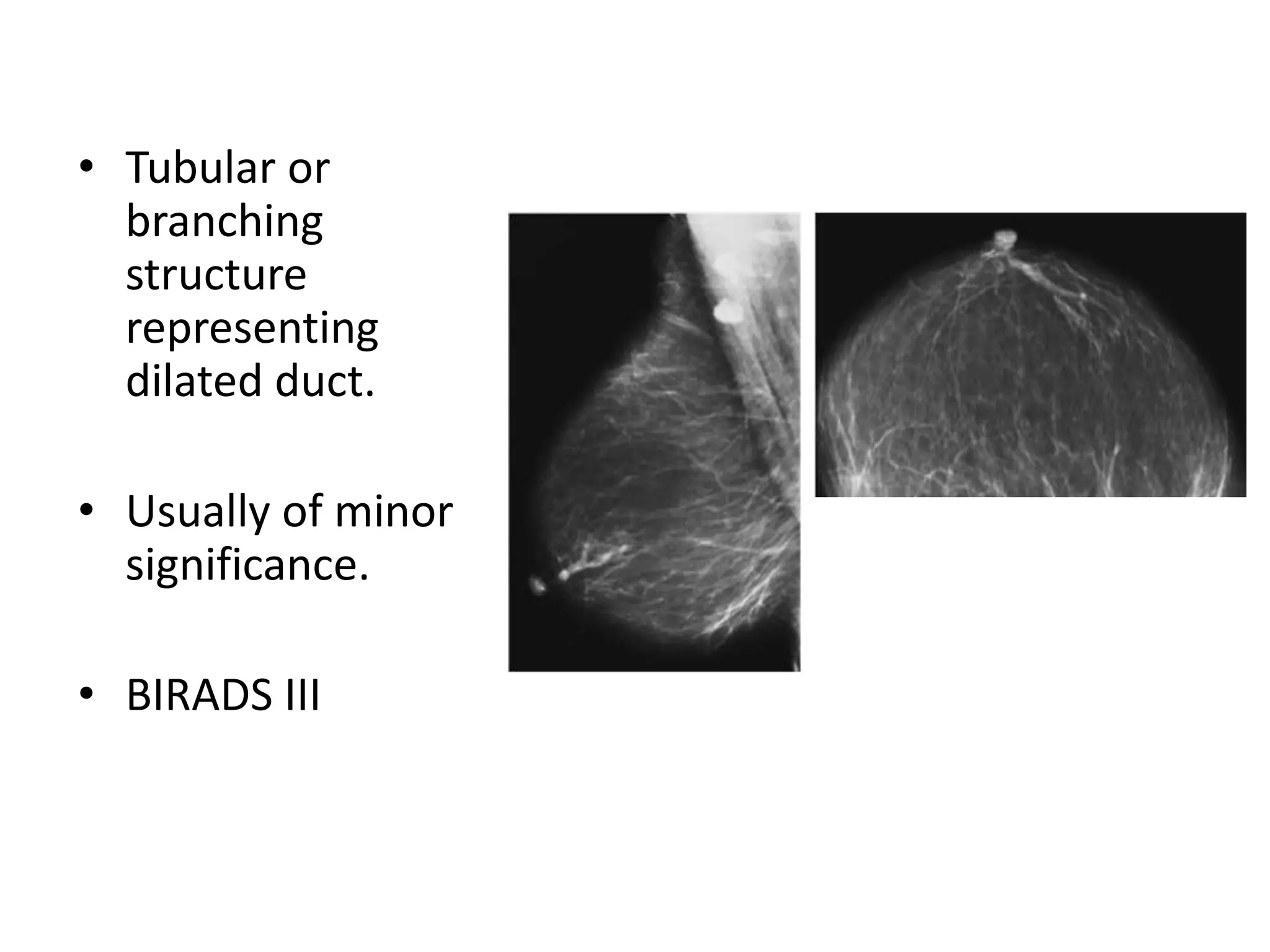 • Tubular or branching structure representing dilated duct.

• Usually of minor significance.

• BIRADS III